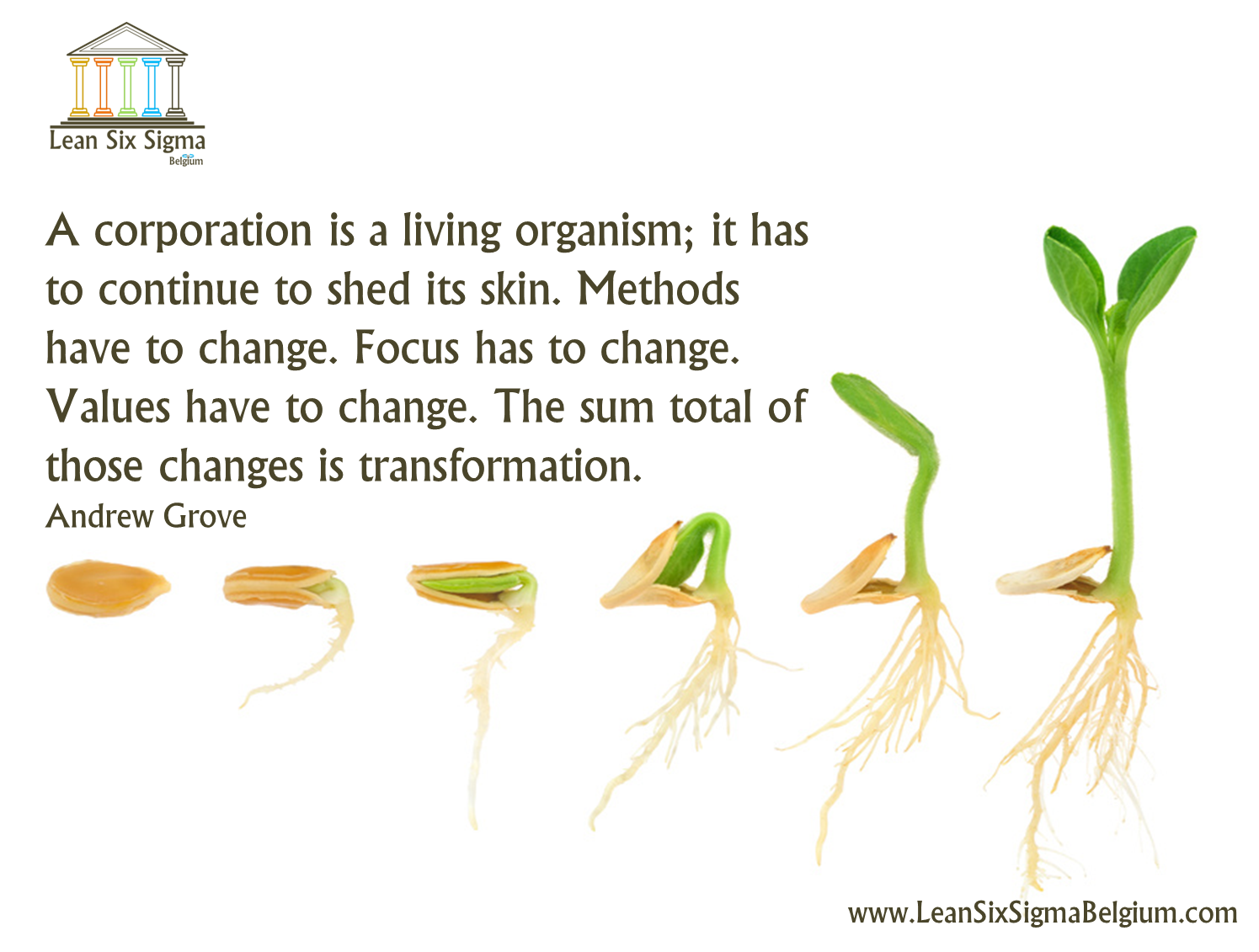 Lean Six Sigma
Belgium

A corporation is a living organism; it has to continue to shed its skin. Methods have to change. Focus has to change. Values have to change. The sum total of those changes is transformation.
Andrew Grove

www.LeanSixSigmaBelgium.com